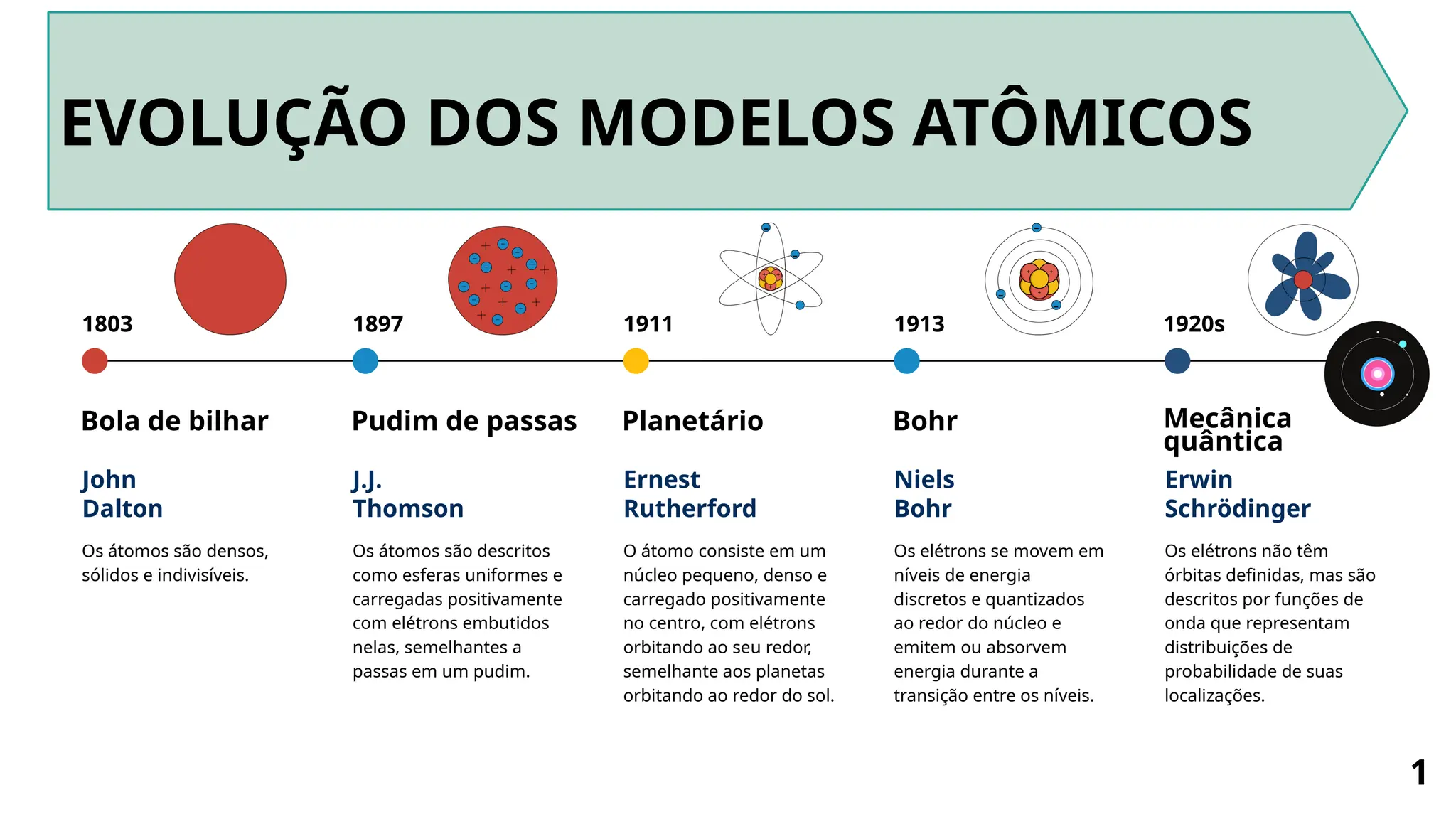 EVOLUÇÃO DOS MODELOS ATÔMICOS

1803

Bola de bilhar

John Dalton

Os átomos são densos, sólidos e indivisíveis.

1897

Pudim de passas

J.J. Thomson

Os átomos são descritos como esferas uniformes e carregadas positivamente com elétrons embutidos nelas, semelhantes a passas em um pudim.

1911

Planetário

Ernest Rutherford

O átomo consiste em um núcleo pequeno, denso e carregado positivamente no centro, com elétrons orbitando ao seu redor, semelhante aos planetas orbitando ao redor do sol.

1913

Bohr

Niels Bohr

Os elétrons se movem em níveis de energia discretos e quantizados ao redor do núcleo e emitem ou absorvem energia durante a transição entre os níveis.

1920s

Mecânica quântica

Erwin Schrödinger

Os elétrons não têm órbitas definidas, mas são descritos por funções de onda que representam distribuições de probabilidade de suas localizações.

1